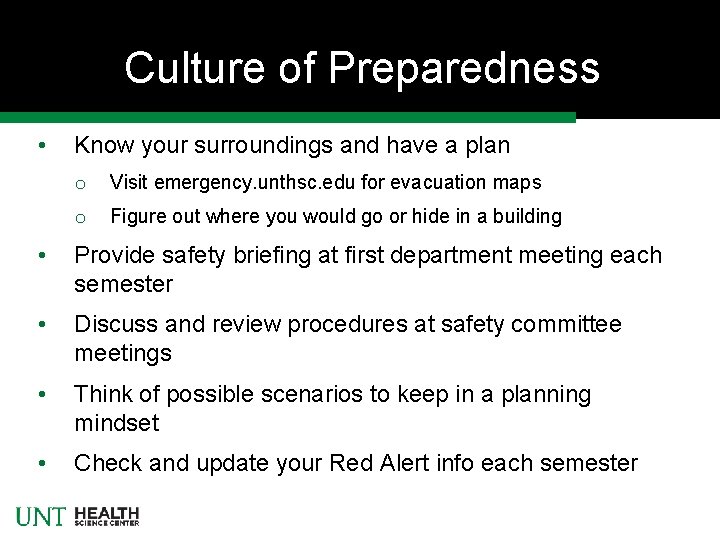 Culture of Preparedness

• Know your surroundings and have a plan
  o Visit emergency.unthsc.edu for evacuation maps
  o Figure out where you would go or hide in a building
• Provide safety briefing at first department meeting each semester
• Discuss and review procedures at safety committee meetings
• Think of possible scenarios to keep in a planning mindset
• Check and update your Red Alert info each semester

UNT HEALTH SCIENCE CENTER